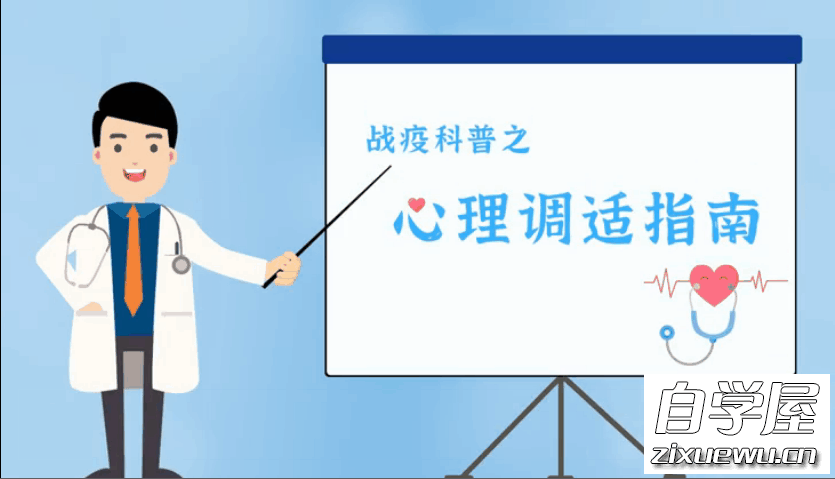 战疫科普之

心理调适指南

自学屋
zixuewu.cn